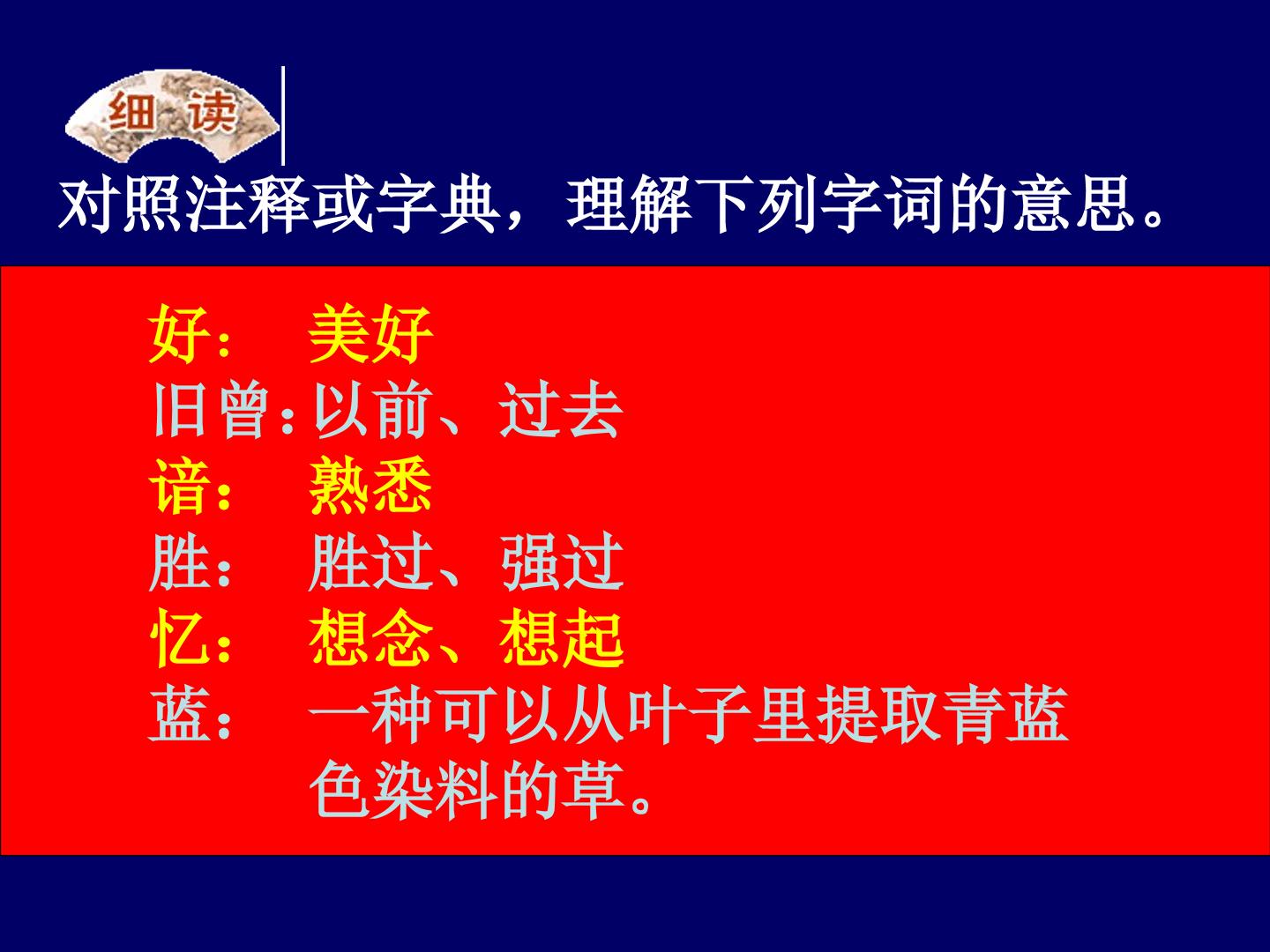 细读

对照注释或字典，理解下列字词的意思。

好： 美好
旧曾：以前、过去
谙： 熟悉
胜： 胜过、强过
忆： 想念、想起
蓝： 一种可以从叶子里提取青蓝色染料的草。